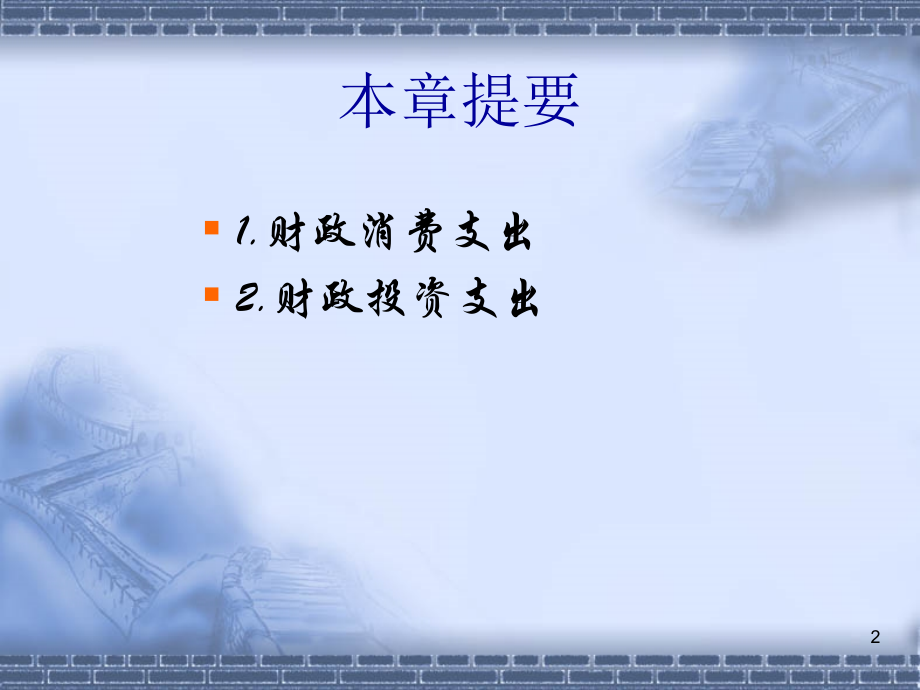 本章提要

1. 财政消费支出
2. 财政投资支出

2